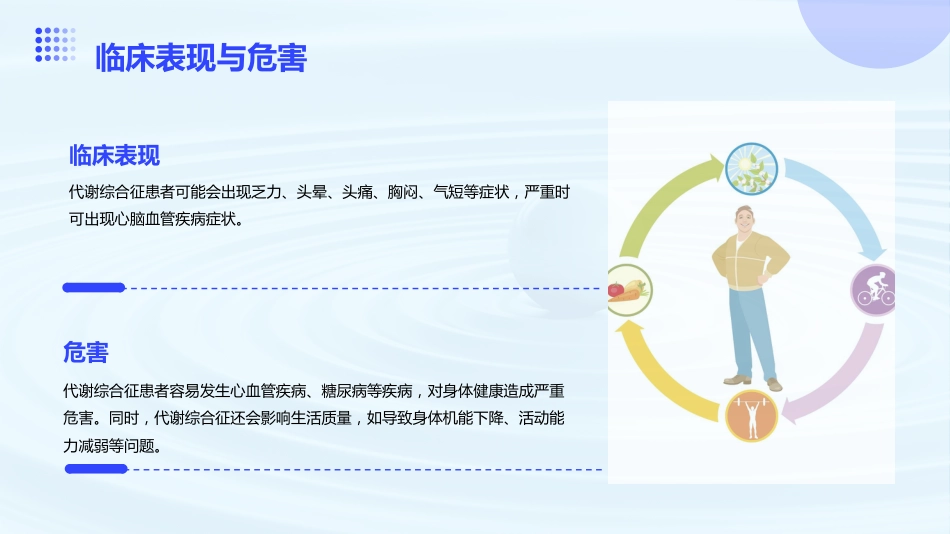 临床表现与危害

临床表现

代谢综合征患者可能会出现乏力、头晕、头痛、胸闷、气短等症状，严重时可出现心脑血管疾病症状。

危害

代谢综合征患者容易发生心血管疾病、糖尿病等疾病，对身体健康造成严重危害。同时，代谢综合征还会影响生活质量，如导致身体机能下降、活动能力减弱等问题。